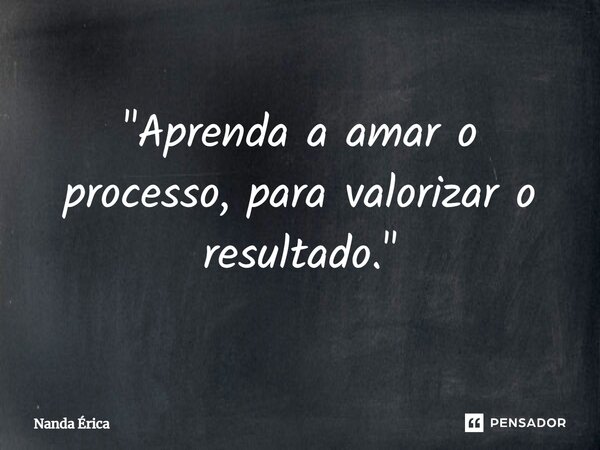 "Aprenda a amar o processo, para valorizar o resultado."

Nanda Érica

PENSADOR